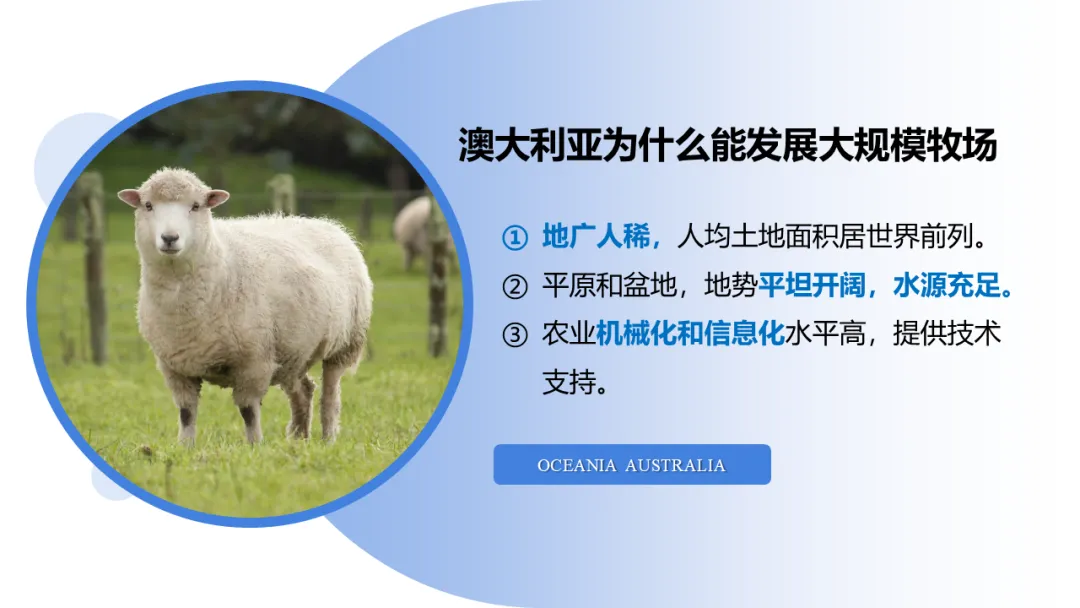 澳大利亚为什么能发展大规模牧场

① 地广人稀，人均土地面积居世界前列。

② 平原和盆地，地势平坦开阔，水源充足。

③ 农业机械化和信息化水平高，提供技术支持。

OCEANIA AUSTRALIA